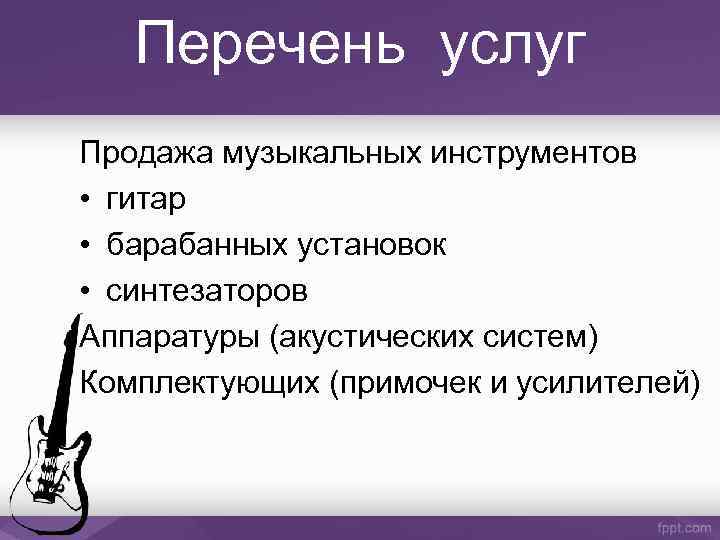 Перечень услуг

Продажа музыкальных инструментов

• гитар

• барабанных установок

• синтезаторов

Аппаратуры (акустических систем)

Комплектующих (примочек и усилителей)

fppt.com